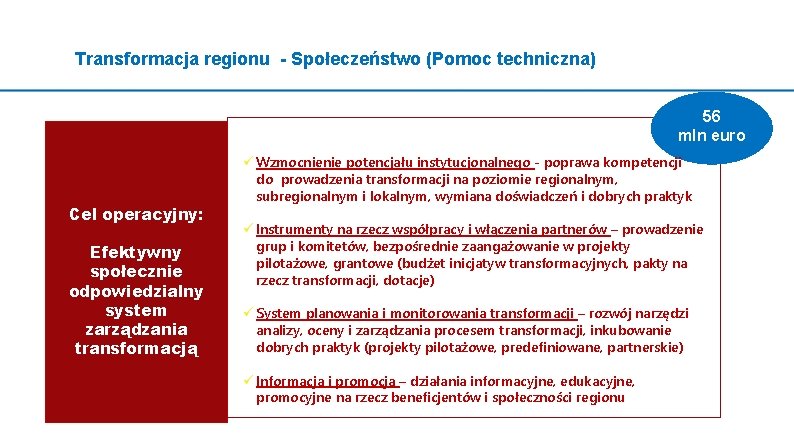 Transformacja regionu - Społeczeństwo (Pomoc techniczna)

56 mln euro

Cel operacyjny:

Efektywny społecznie odpowiedzialny system zarządzania transformacją

✓ Wzmocnienie potencjału instytucjonalnego - poprawa kompetencji do prowadzenia transformacji na poziomie regionalnym, subregionalnym i lokalnym, wymiana doświadczeń i dobrych praktyk

✓ Instrumenty na rzecz współpracy i włączenia partnerów – prowadzenie grup i komitetów, bezpośrednie zaangażowanie w projekty pilotażowe, grantowe (budżet inicjatyw transformacyjnych, pakty na rzecz transformacji, dotacje)

✓ System planowania i monitorowania transformacji – rozwój narzędzi analizy, oceny i zarządzania procesem transformacji, inkubowanie dobrych praktyk (projekty pilotażowe, predefiniowane, partnerskie)

✓ Informacja i promocja – działania informacyjne, edukacyjne, promocyjne na rzecz beneficjentów i społeczności regionu